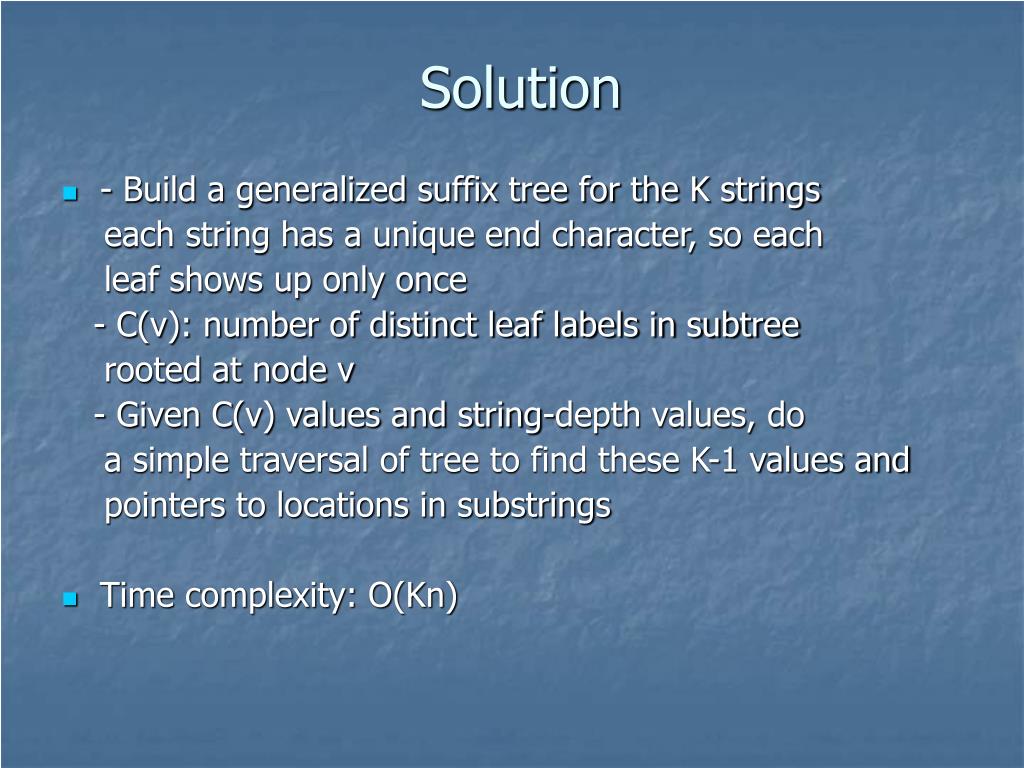 Solution

- Build a generalized suffix tree for the K strings each string has a unique end character, so each leaf shows up only once
- C(v): number of distinct leaf labels in subtree rooted at node v
- Given C(v) values and string-depth values, do a simple traversal of tree to find these K-1 values and pointers to locations in substrings

Time complexity: O(Kn)